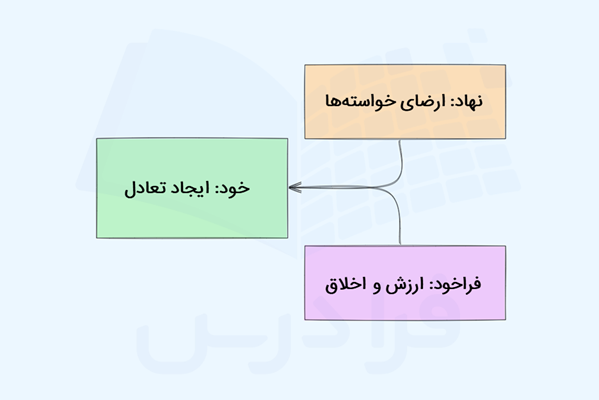 نهاد: ارضای خواسته‌ها

خود: ایجاد تعادل

فراخود: ارزش و اخلاق

فرادرس